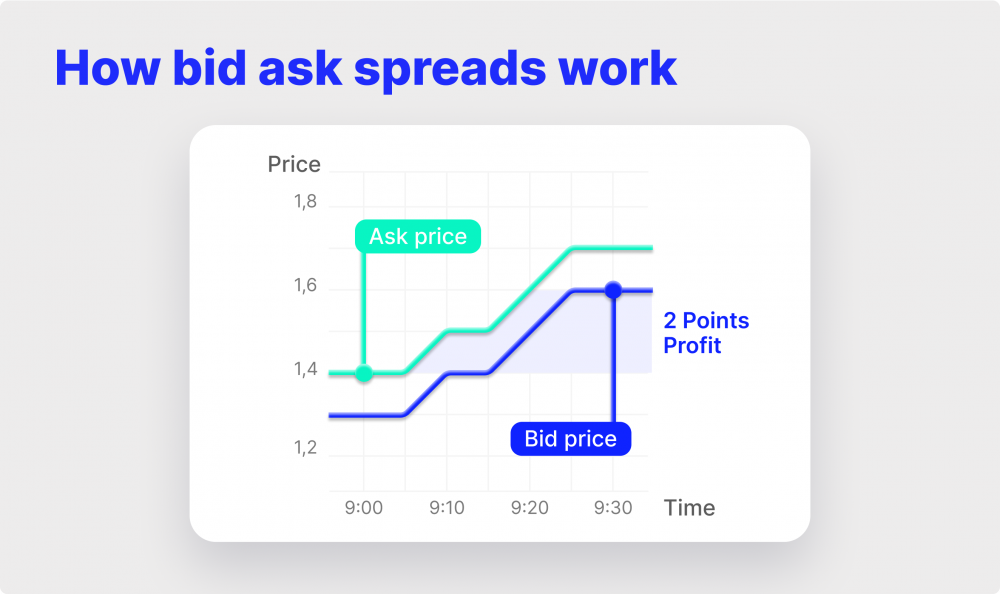 How bid ask spreads work

Price

1,8

1,6

1,4

1,2

Ask price

2 Points Profit

Bid price

9:00 9:10 9:20 9:30 Time